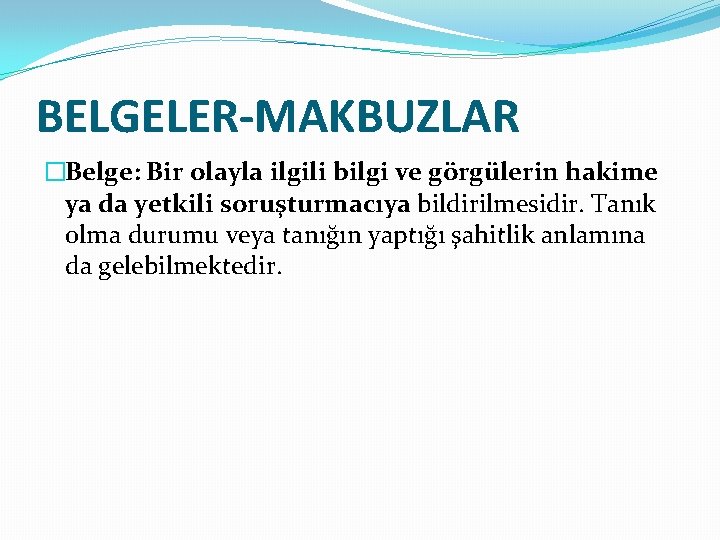 BELGELER-MAKBUZLAR

Belge: Bir olayla ilgili bilgi ve görgülerin hakime ya da yetkili soruşturmacıya bildirilmesidir. Tanık olma durumu veya tanığın yaptığı şahitlik anlamına da gelebilmektedir.